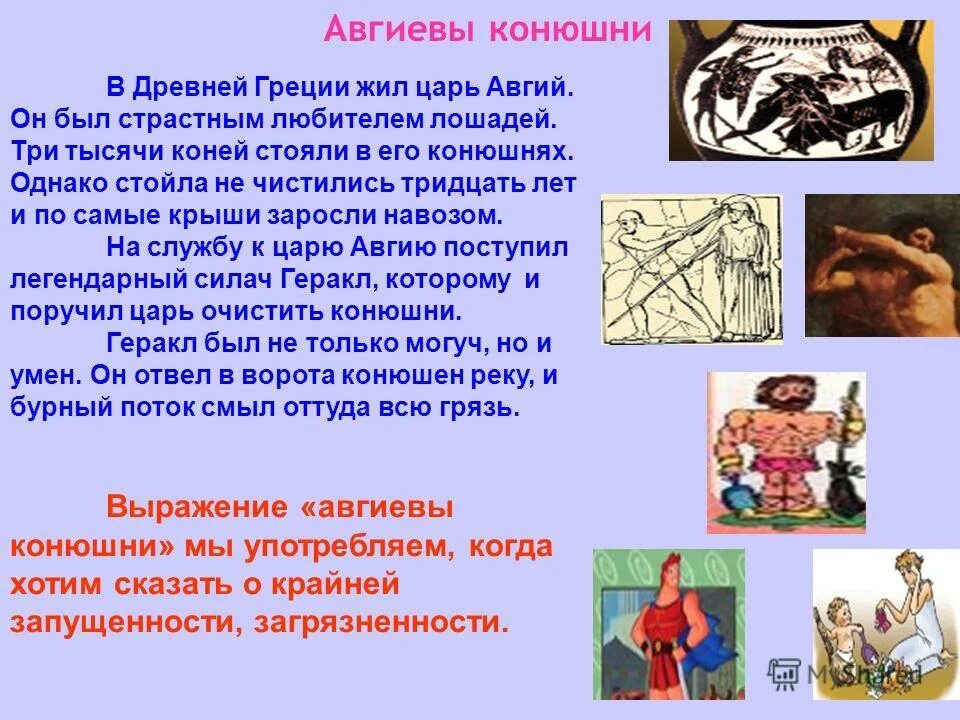 Авгиевы конюшни

В Древней Греции жил царь Авгий. Он был страстным любителем лошадей. Три тысячи коней стояли в его конюшнях. Однако стойла не чистились тридцать лет и по самые крыши заросли навозом.

На службу к царю Авгию поступил легендарный силач Геракл, которому и поручил царь очистить конюшни.

Геракл был не только могуч, но и умен. Он отвел в ворота конюшен реку, и бурный поток смыл оттуда всю грязь.

Выражение «авгиевы конюшни» мы употребляем, когда хотим сказать о крайней запущенности, загрязненности.

MyShared